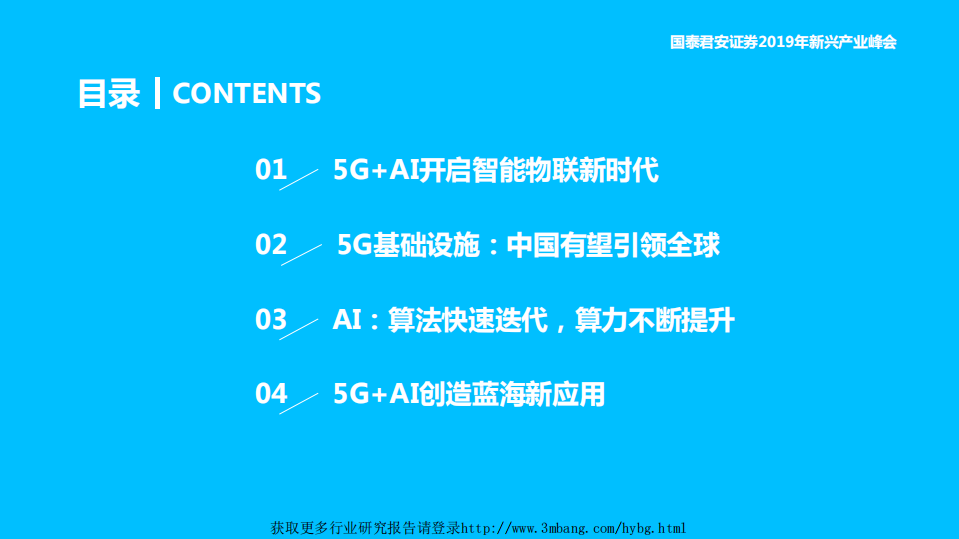 国泰君安证券2019年新兴产业峰会

目录 | CONTENTS

01 5G+AI开启智能物联新时代

02 5G基础设施：中国有望引领全球

03 AI：算法快速迭代，算力不断提升

04 5G+AI创造蓝海新应用

获取更多行业研究报告请登录http://www.3mbang.com/hybg.html